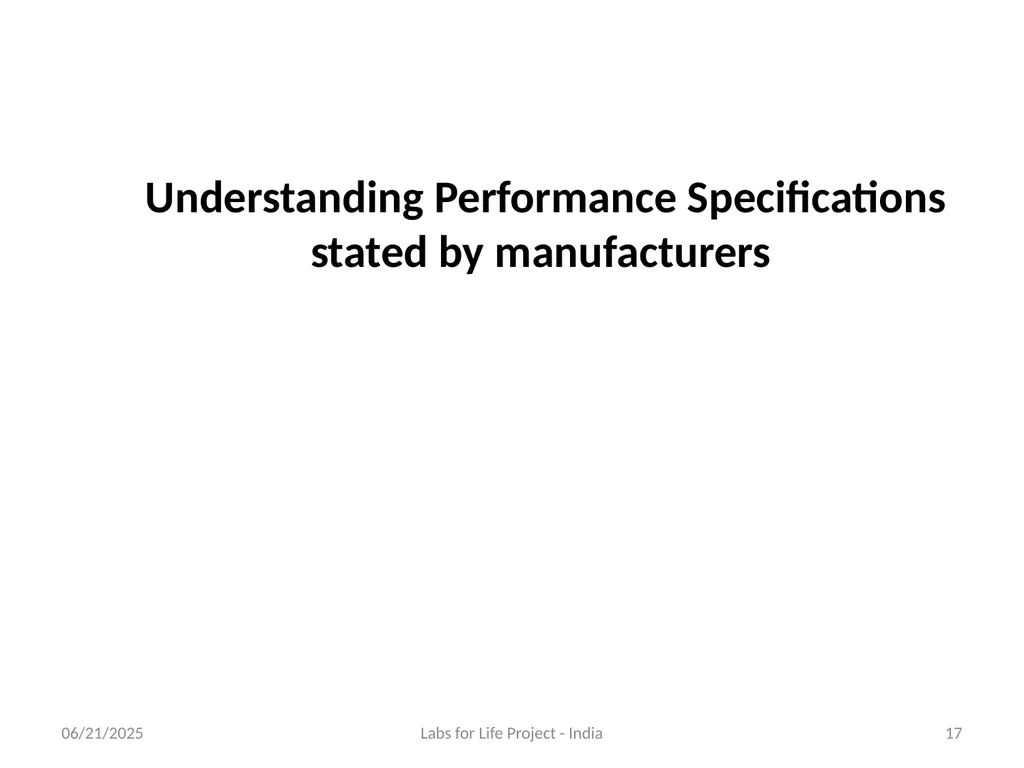 Understanding Performance Specifications stated by manufacturers

06/21/2025

Labs for Life Project - India

17